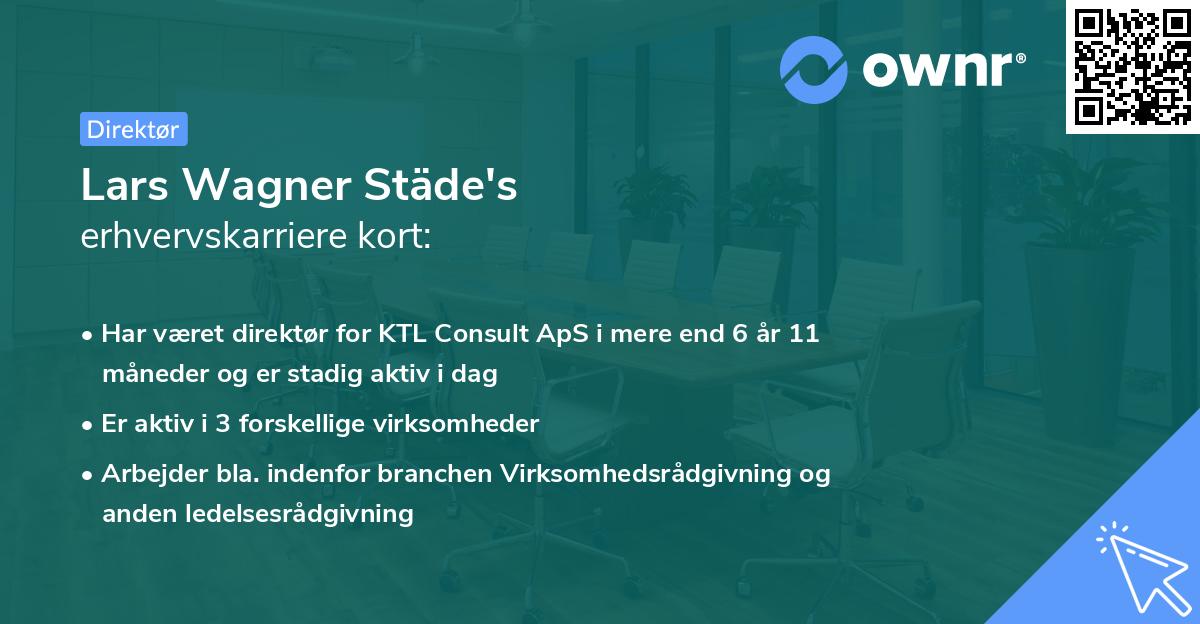 ownr®

Direktør

Lars Wagner Städe's
erhvervskarriere kort:

• Har været direktør for KTL Consult ApS i mere end 6 år 11 måneder og er stadig aktiv i dag

• Er aktiv i 3 forskellige virksomheder

• Arbejder bla. indenfor branchen Virksomhedsrådgivning og anden ledelsesrådgivning